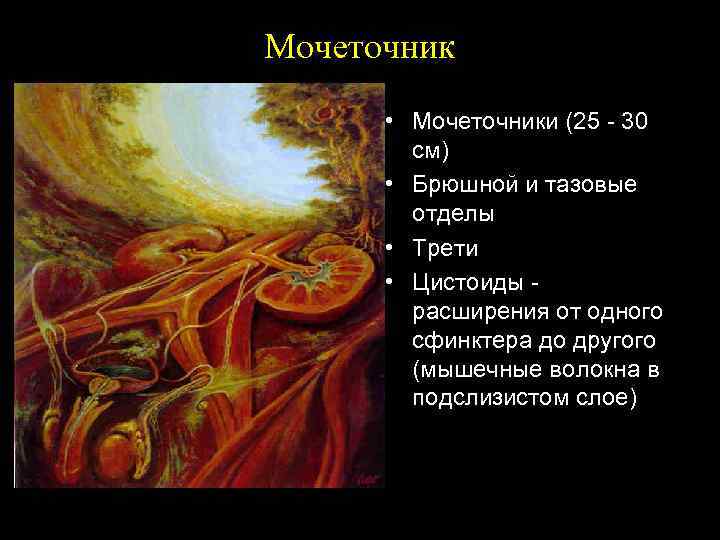 Мочеточник

• Мочеточники (25 - 30 см)
• Брюшной и тазовые отделы
• Трети
• Цистоиды - расширения от одного сфинктера до другого (мышечные волокна в подслизистом слое)